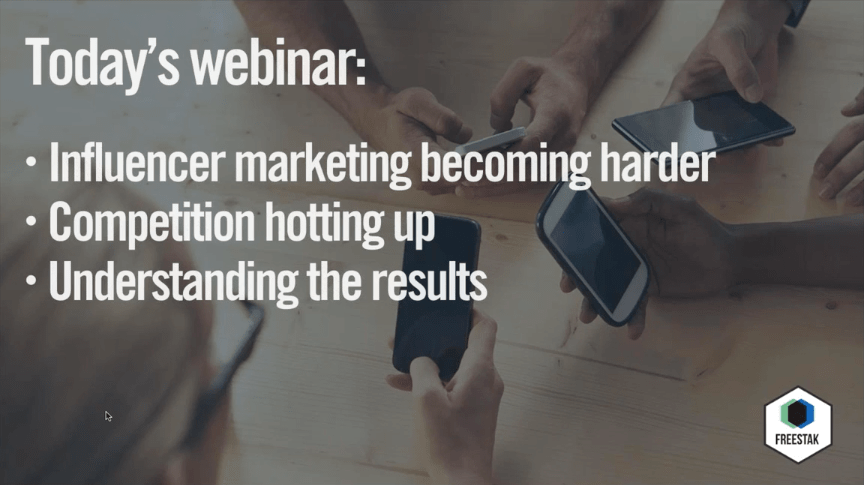 Today's webinar:

• Influencer marketing becoming harder
• Competition hotting up
• Understanding the results

FREESTAK